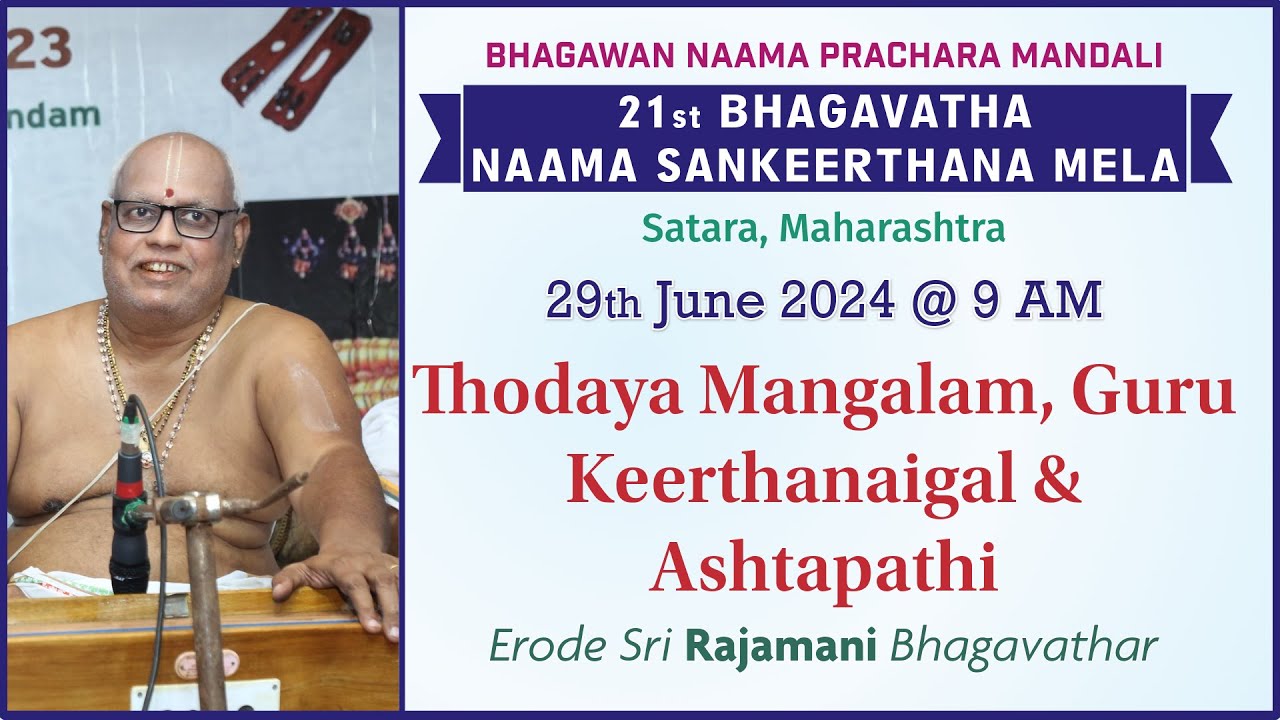 23
ndam

BHAGAWAN NAAMA PRACHARA MANDALI

21st BHAGAVATHA NAAMA SANKEERTHANA MELA

Satara, Maharashtra

29th June 2024 @ 9 AM

Thodaya Mangalam, Guru Keerthanaigal & Ashtapathi

Erode Sri Rajamani Bhagavathar